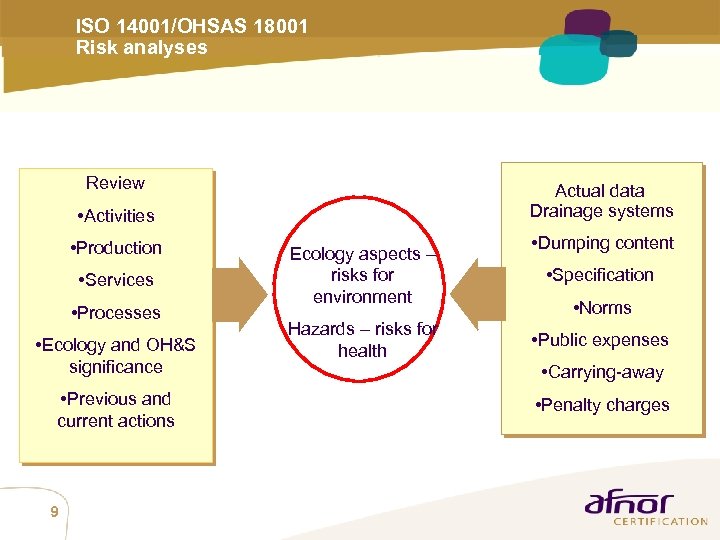 ISO 14001/OHSAS 18001
Risk analyses

Review
•Activities
•Production
•Services
•Processes
•Ecology and OH&S significance
•Previous and current actions

Ecology aspects – risks for environment
Hazards – risks for health

Actual data
Drainage systems
•Dumping content
•Specification
•Norms
•Public expenses
•Carrying-away
•Penalty charges

9

afnor
CERTIFICATION